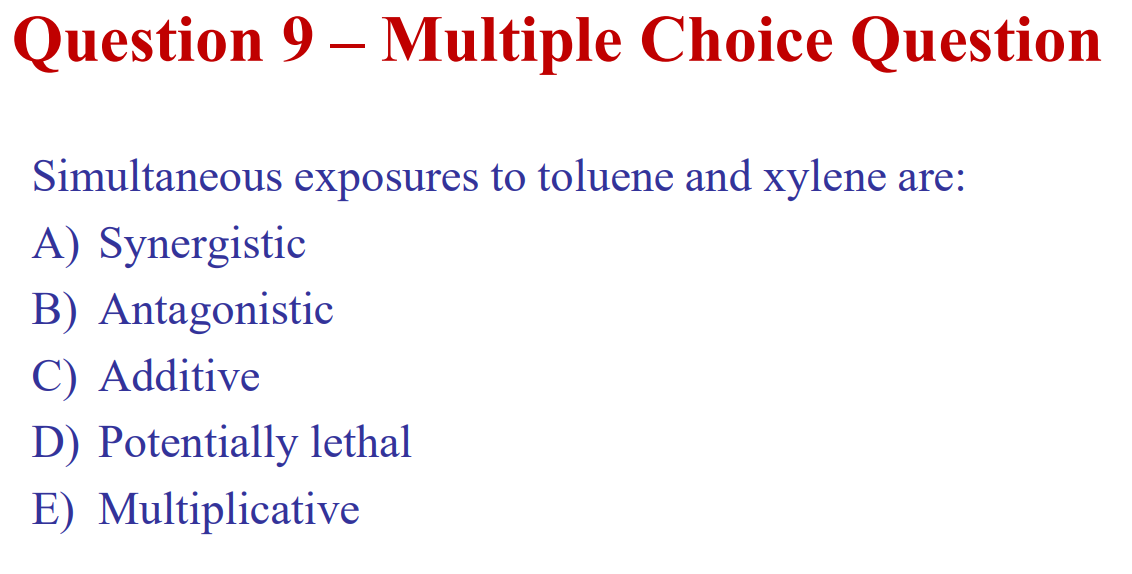 Question 9 – Multiple Choice Question

Simultaneous exposures to toluene and xylene are:
A) Synergistic
B) Antagonistic
C) Additive
D) Potentially lethal
E) Multiplicative